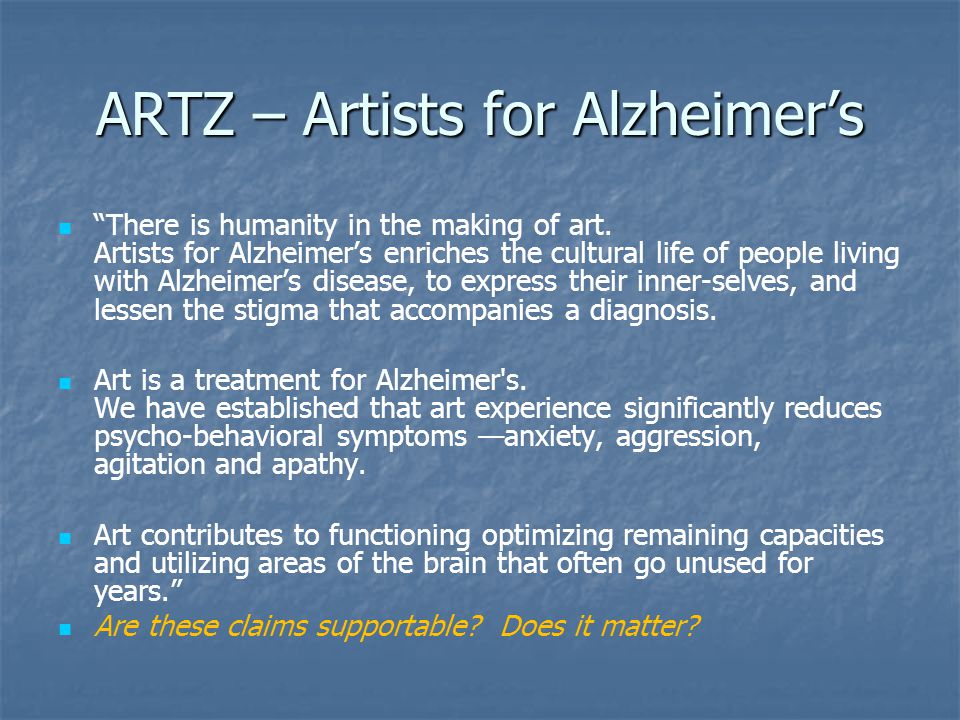 ARTZ – Artists for Alzheimer’s

“There is humanity in the making of art.
Artists for Alzheimer’s enriches the cultural life of people living with Alzheimer’s disease, to express their inner-selves, and lessen the stigma that accompanies a diagnosis.

Art is a treatment for Alzheimer's.
We have established that art experience significantly reduces psycho-behavioral symptoms —anxiety, aggression, agitation and apathy.

Art contributes to functioning optimizing remaining capacities and utilizing areas of the brain that often go unused for years.”

Are these claims supportable? Does it matter?